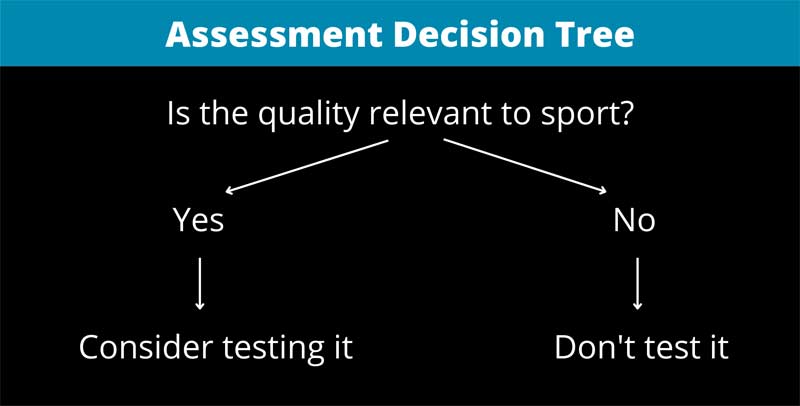 Assessment Decision Tree

Is the quality relevant to sport?

Yes

No

Consider testing it

Don't test it